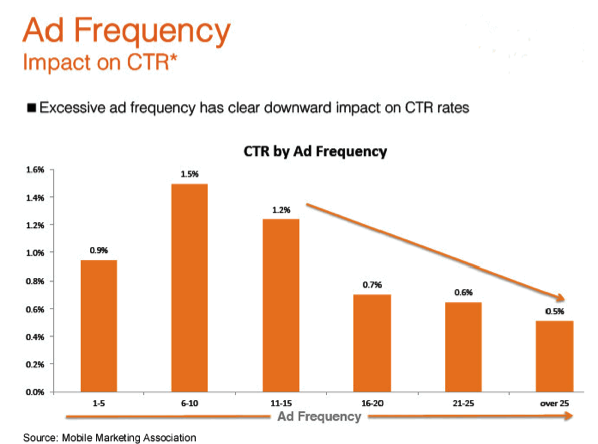 Ad Frequency
Impact on CTR*

■ Excessive ad frequency has clear downward impact on CTR rates

CTR by Ad Frequency

1.6%
1.4%
1.2%
1.0%
0.8%
0.6%
0.4%
0.2%
0.0%

0.9%
1.5%
1.2%
0.7%
0.6%
0.5%

1-5
6-10
11-15
16-20
21-25
over 25

Ad Frequency

Source: Mobile Marketing Association